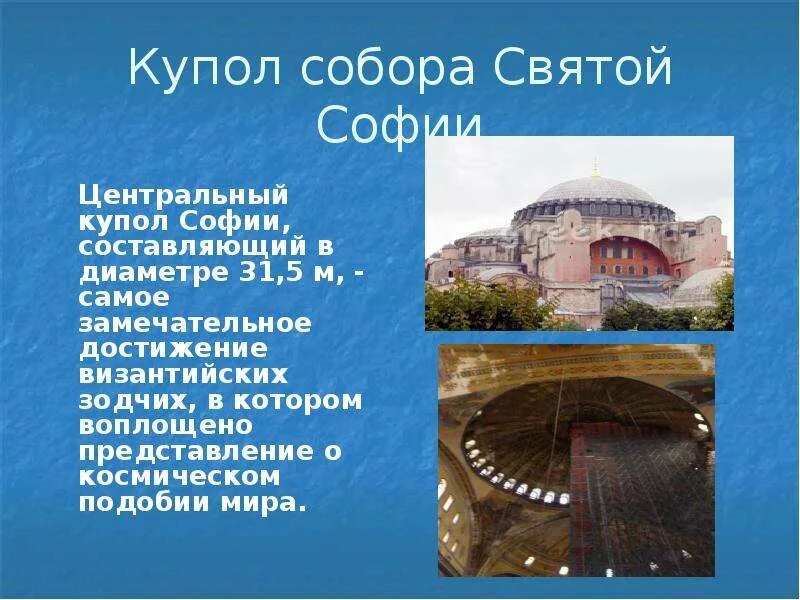 Купол собора Святой Софии

Центральный купол Софии, составляющий в диаметре 31,5 м, - самое замечательное достижение византийских зодчих, в котором воплощено представление о космическом подобии мира.